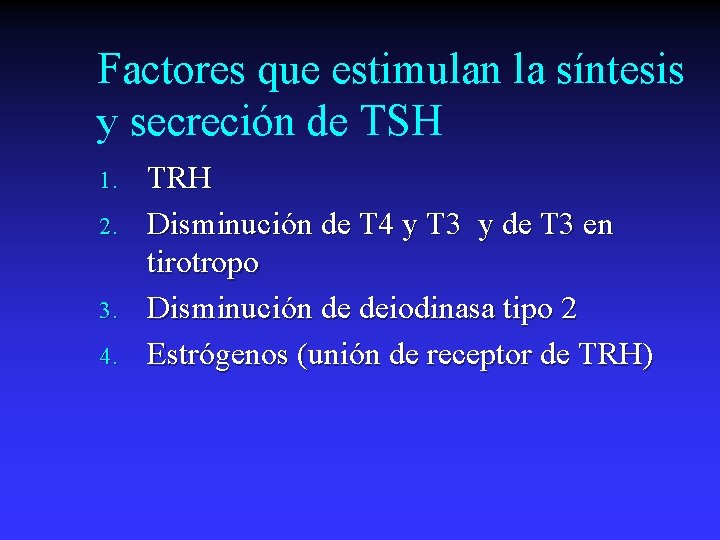 Factores que estimulan la síntesis y secreción de TSH

1. TRH
2. Disminución de T4 y T3 y de T3 en tirotropo
3. Disminución de deiodinasa tipo 2
4. Estrógenos (unión de receptor de TRH)